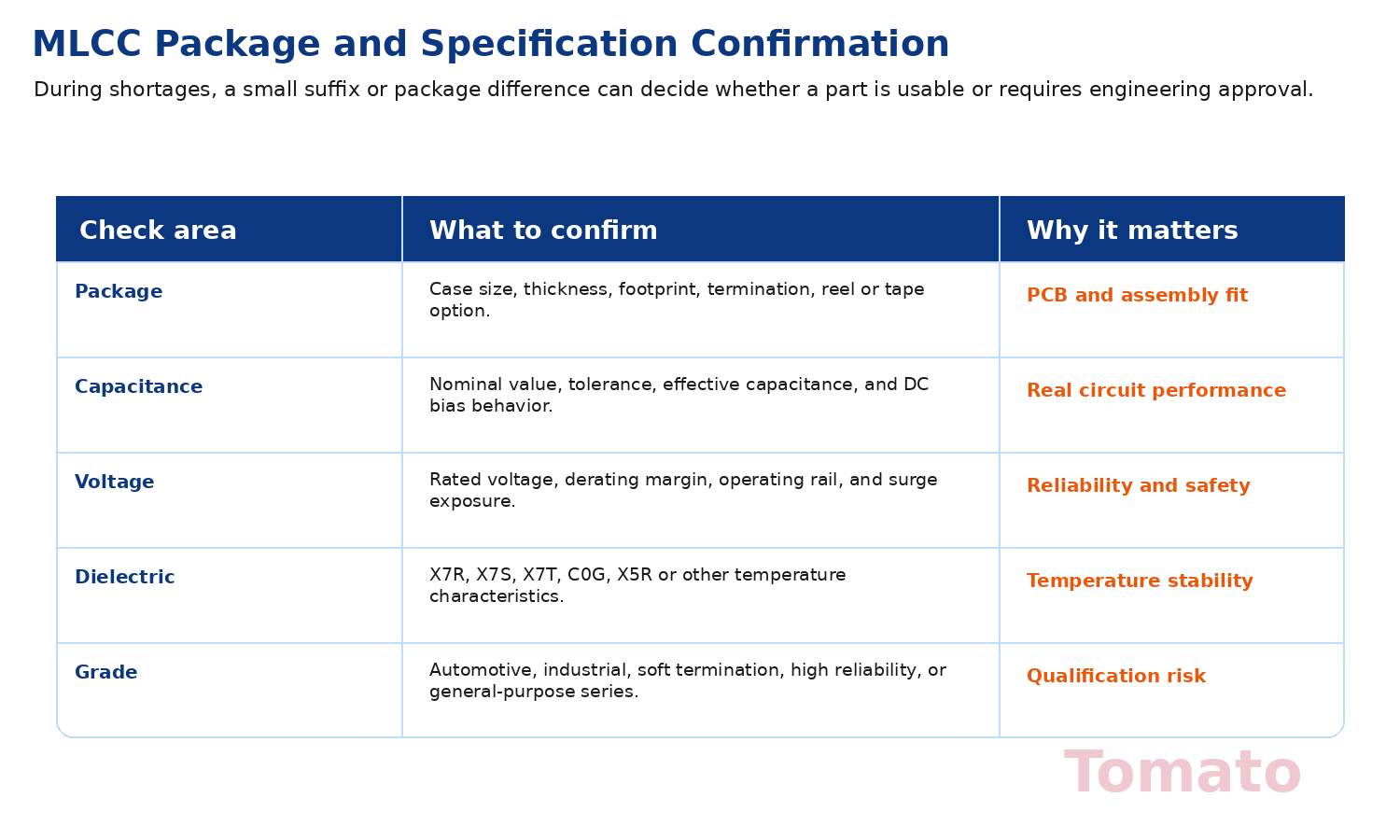 MLCC Package and Specification Confirmation

During shortages, a small suffix or package difference can decide whether a part is usable or requires engineering approval.

| Check area | What to confirm | Why it matters |
|---|---|---|
| Package | Case size, thickness, footprint, termination, reel or tape option. | PCB and assembly fit |
| Capacitance | Nominal value, tolerance, effective capacitance, and DC bias behavior. | Real circuit performance |
| Voltage | Rated voltage, derating margin, operating rail, and surge exposure. | Reliability and safety |
| Dielectric | X7R, X7S, X7T, C0G, X5R or other temperature characteristics. | Temperature stability |
| Grade | Automotive, industrial, soft termination, high reliability, or general-purpose series. | Qualification risk |

Tomato